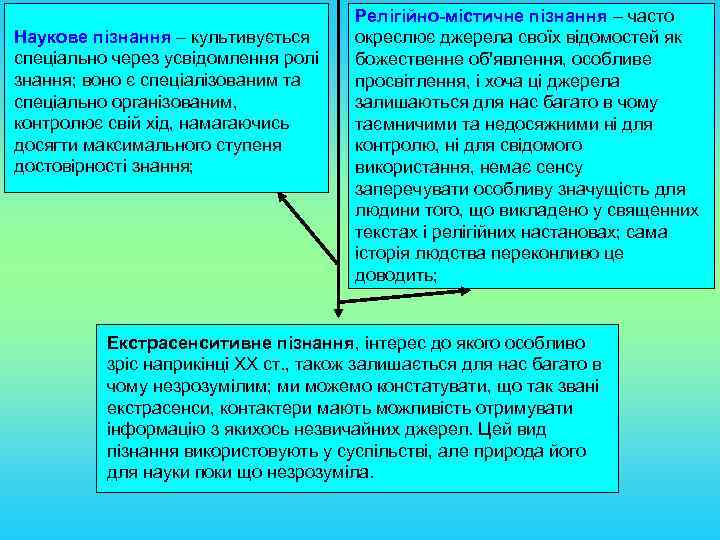 Наукове пізнання – культивується спеціально через усвідомлення ролі знання; воно є спеціалізованим та спеціально організованим, контролює свій хід, намагаючись досягти максимального ступеня достовірності знання;

Релігійно-містичне пізнання – часто окреслює джерела своїх відомостей як божественне об'явлення, особливе просвітлення, і хоча ці джерела залишаються для нас багато в чому таємничими та недосяжними ні для контролю, ні для свідомого використання, немає сенсу заперечувати особливу значущість для людини того, що викладено у священних текстах і релігійних настановах; сама історія людства переконливо це доводить;

Екстрасенситивне пізнання, інтерес до якого особливо зріс наприкінці XX ст., також залишається для нас багато в чому незрозумілим; ми можемо констатувати, що так звані екстрасенси, контактери мають можливість отримувати інформацію з якихось незвичайних джерел. Цей вид пізнання використовують у суспільстві, але природа його для науки поки що незрозуміла.